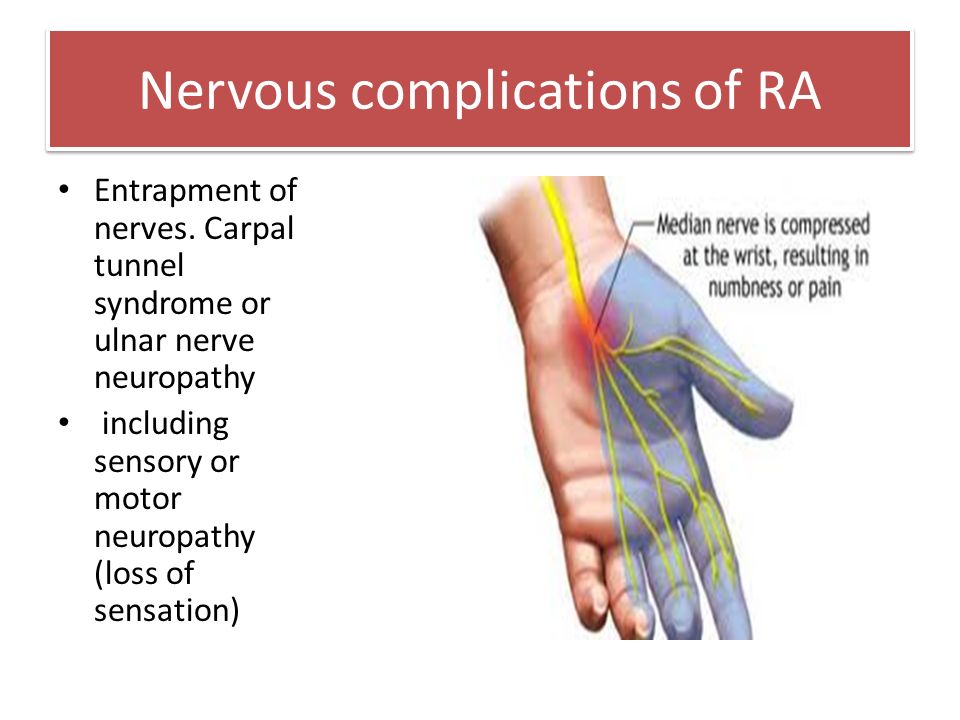 Nervous complications of RA

• Entrapment of nerves. Carpal tunnel syndrome or ulnar nerve neuropathy
• including sensory or motor neuropathy (loss of sensation)

Median nerve is compressed at the wrist, resulting in numbness or pain